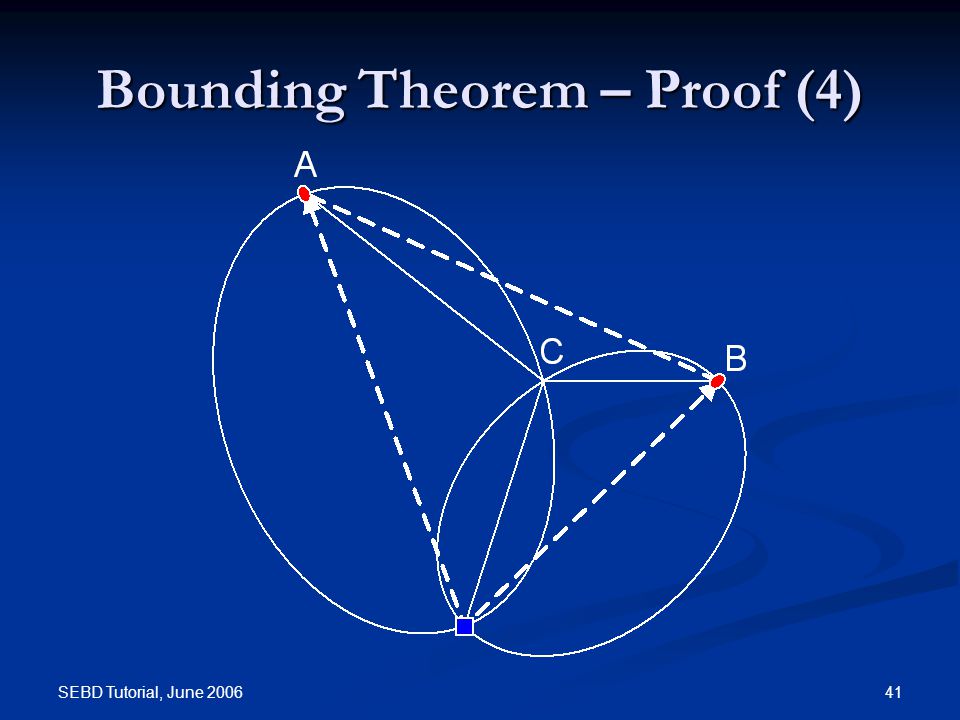 Bounding Theorem – Proof (4)

A

C

B

SEBD Tutorial, June 2006

41